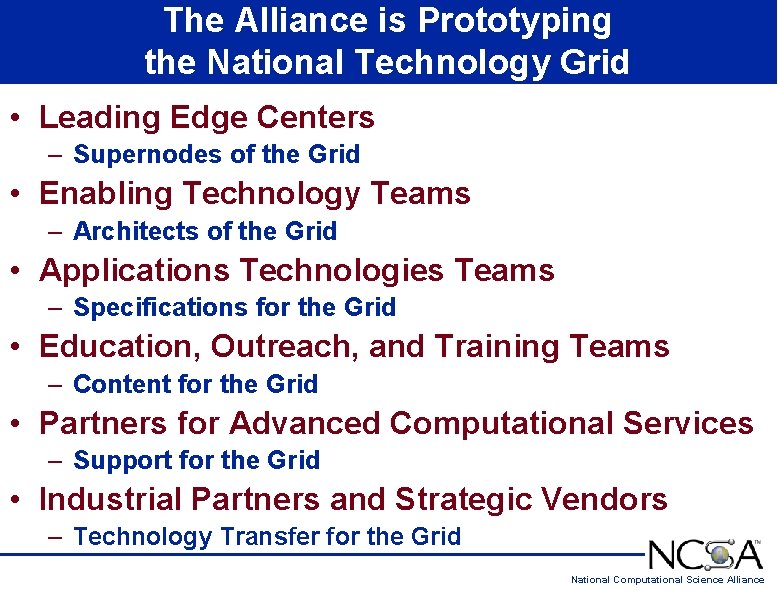 The Alliance is Prototyping the National Technology Grid

• Leading Edge Centers
– Supernodes of the Grid
• Enabling Technology Teams
– Architects of the Grid
• Applications Technologies Teams
– Specifications for the Grid
• Education, Outreach, and Training Teams
– Content for the Grid
• Partners for Advanced Computational Services
– Support for the Grid
• Industrial Partners and Strategic Vendors
– Technology Transfer for the Grid

NCSA™
National Computational Science Alliance